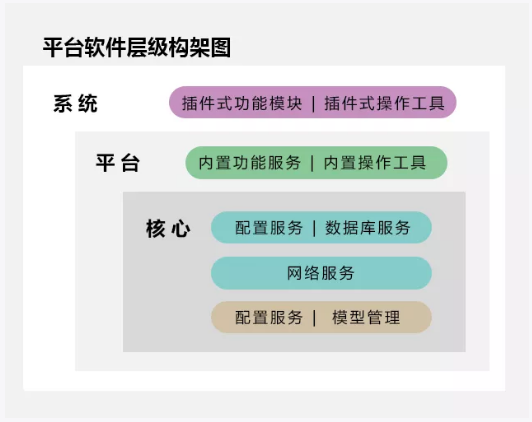 平台软件层级构架图

系统
插件式功能模块 | 插件式操作工具

平台
内置功能服务 | 内置操作工具

核心
配置服务 | 数据库服务
网络服务
配置服务 | 模型管理